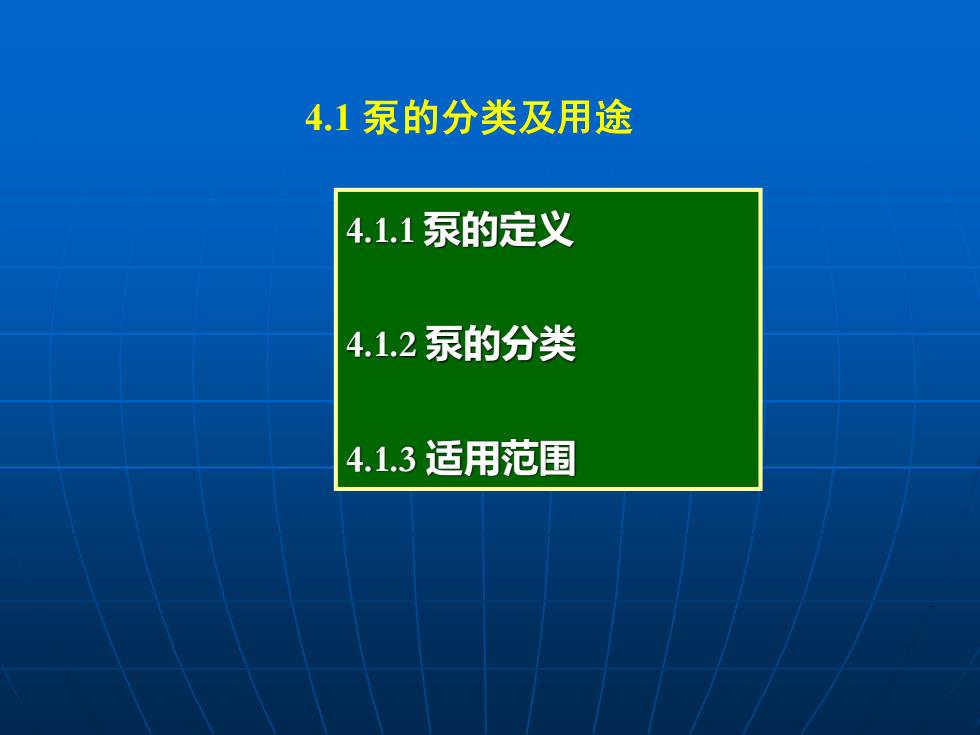 4.1 泵的分类及用途

4.1.1 泵的定义

4.1.2 泵的分类

4.1.3 适用范围